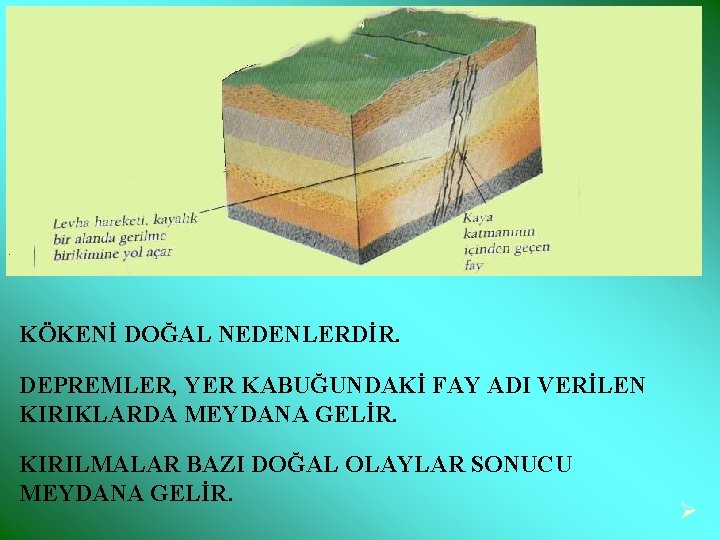 Levha hareketi, kayalık bir alanda gerilme birikimine yol açar

Kaya katmanının içinden geçen fay

KÖKENİ DOĞAL NEDENLERDİR.

DEPREMLER, YER KABUĞUNDAKİ FAY ADI VERİLEN KIRIKLARDA MEYDANA GELİR.

KIRILMALAR BAZI DOĞAL OLAYLAR SONUCU MEYDANA GELİR.